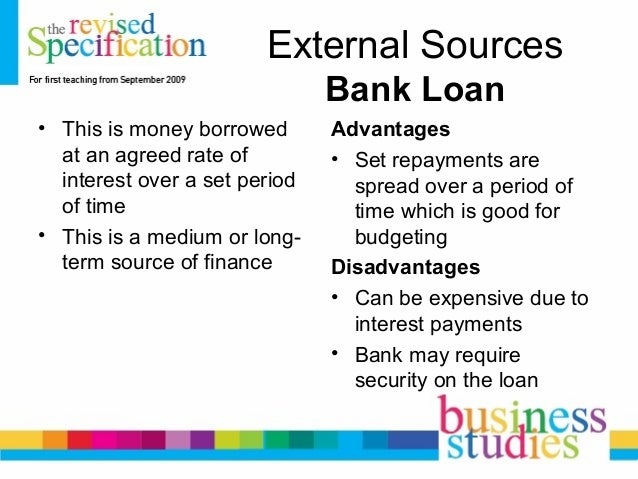 the revised Specification
For first teaching from September 2009

External Sources
Bank Loan

• This is money borrowed at an agreed rate of interest over a set period of time
• This is a medium or long-term source of finance

Advantages
• Set repayments are spread over a period of time which is good for budgeting

Disadvantages
• Can be expensive due to interest payments
• Bank may require security on the loan

business studies